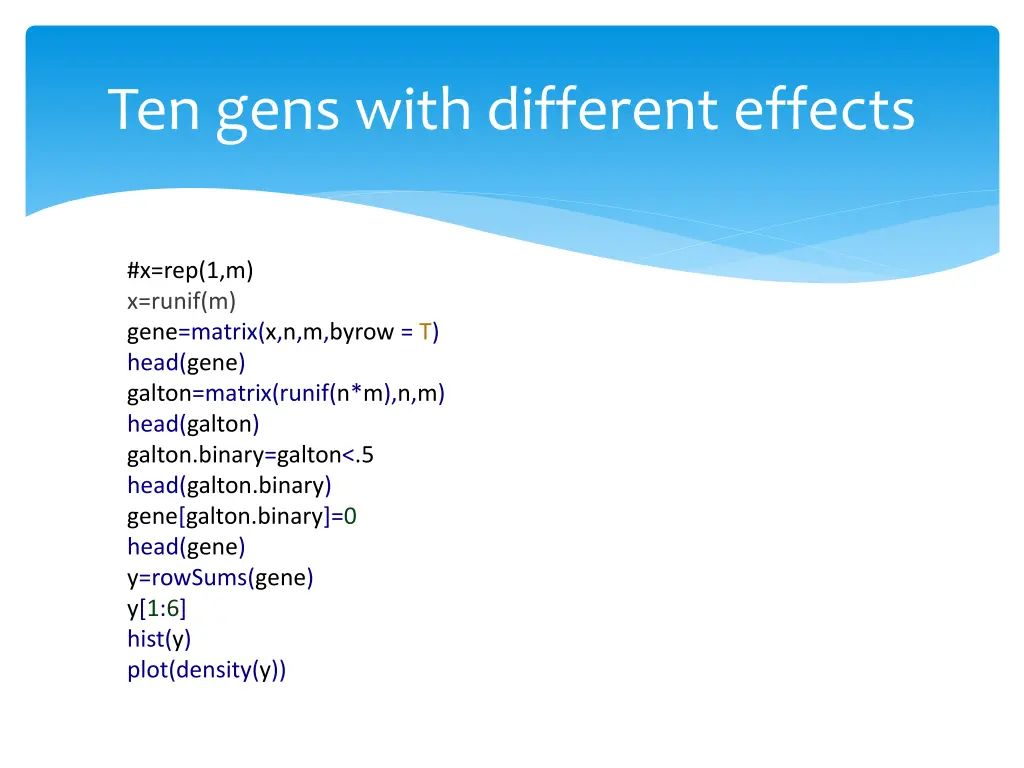 Ten gens with different effects

#x=rep(1,m)
x=runif(m)
gene=matrix(x,n,m,byrow = T)
head(gene)
galton=matrix(runif(n*m),n,m)
head(galton)
galton.binary=galton<.5
head(galton.binary)
gene[galton.binary]=0
head(gene)
y=rowSums(gene)
y[1:6]
hist(y)
plot(density(y))